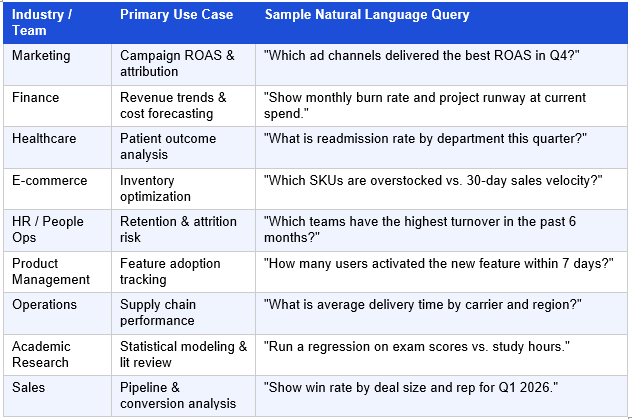 | Industry / Team | Primary Use Case | Sample Natural Language Query |
|---|---|---|
| Marketing | Campaign ROAS & attribution | "Which ad channels delivered the best ROAS in Q4?" |
| Finance | Revenue trends & cost forecasting | "Show monthly burn rate and project runway at current spend." |
| Healthcare | Patient outcome analysis | "What is readmission rate by department this quarter?" |
| E-commerce | Inventory optimization | "Which SKUs are overstocked vs. 30-day sales velocity?" |
| HR / People Ops | Retention & attrition risk | "Which teams have the highest turnover in the past 6 months?" |
| Product Management | Feature adoption tracking | "How many users activated the new feature within 7 days?" |
| Operations | Supply chain performance | "What is average delivery time by carrier and region?" |
| Academic Research | Statistical modeling & lit review | "Run a regression on exam scores vs. study hours." |
| Sales | Pipeline & conversion analysis | "Show win rate by deal size and rep for Q1 2026." |